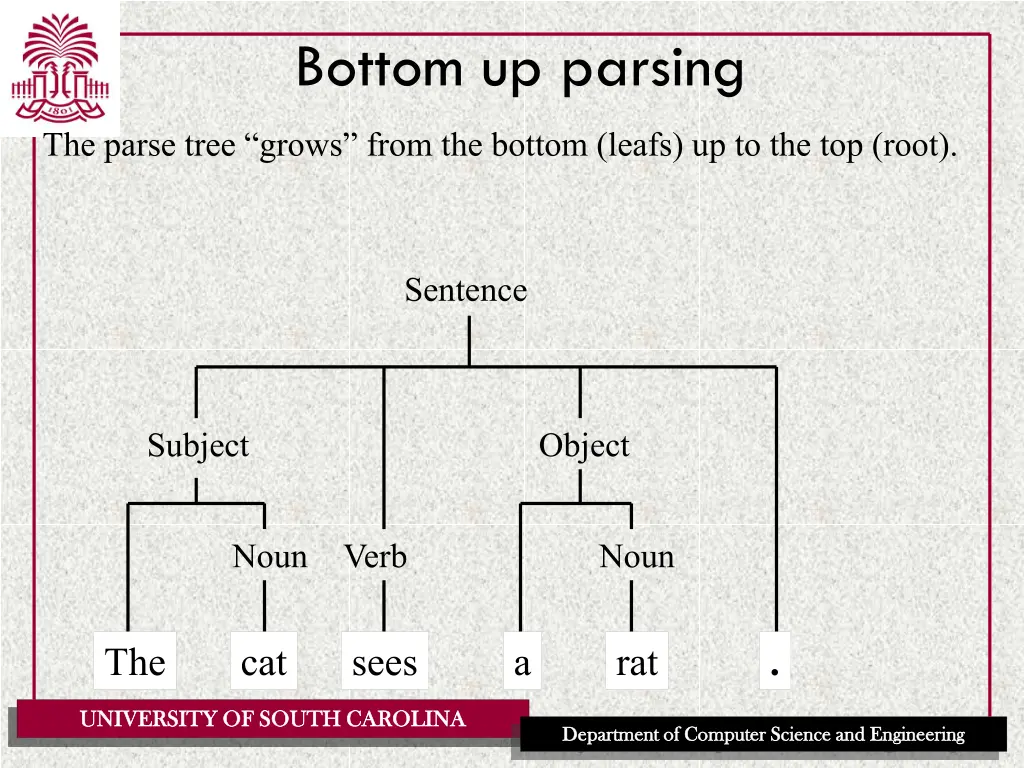 1801

Bottom up parsing

The parse tree “grows” from the bottom (leafs) up to the top (root).

Sentence

Subject

Object

Noun

Verb

Noun

The

cat

sees

a

rat

.

UNIVERSITY OF SOUTH CAROLINA

Department of Computer Science and Engineering